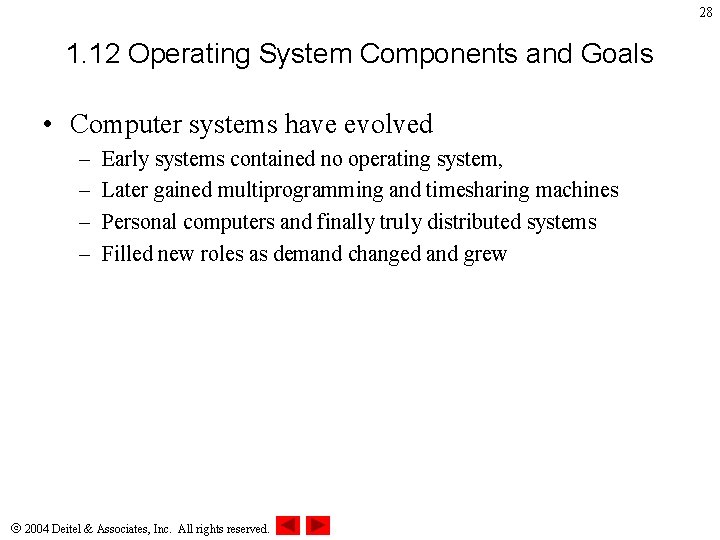 28

1.12 Operating System Components and Goals

• Computer systems have evolved
 – Early systems contained no operating system,
 – Later gained multiprogramming and timesharing machines
 – Personal computers and finally truly distributed systems
 – Filled new roles as demand changed and grew

© 2004 Deitel & Associates, Inc. All rights reserved.